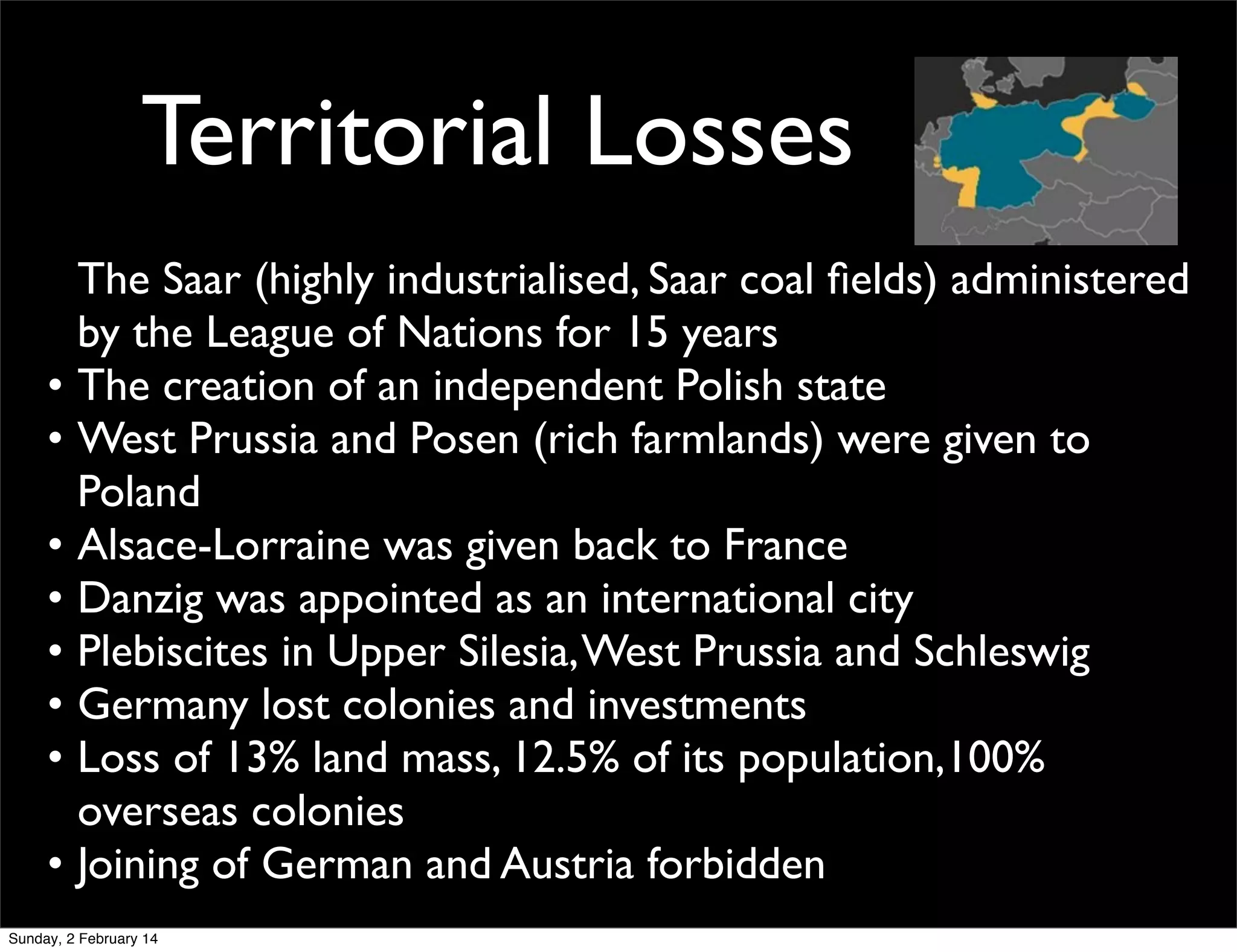 Territorial Losses

The Saar (highly industrialised, Saar coal fields) administered by the League of Nations for 15 years

• The creation of an independent Polish state
• West Prussia and Posen (rich farmlands) were given to Poland
• Alsace-Lorraine was given back to France
• Danzig was appointed as an international city
• Plebiscites in Upper Silesia, West Prussia and Schleswig
• Germany lost colonies and investments
• Loss of 13% land mass, 12.5% of its population, 100% overseas colonies
• Joining of German and Austria forbidden

Sunday, 2 February 14